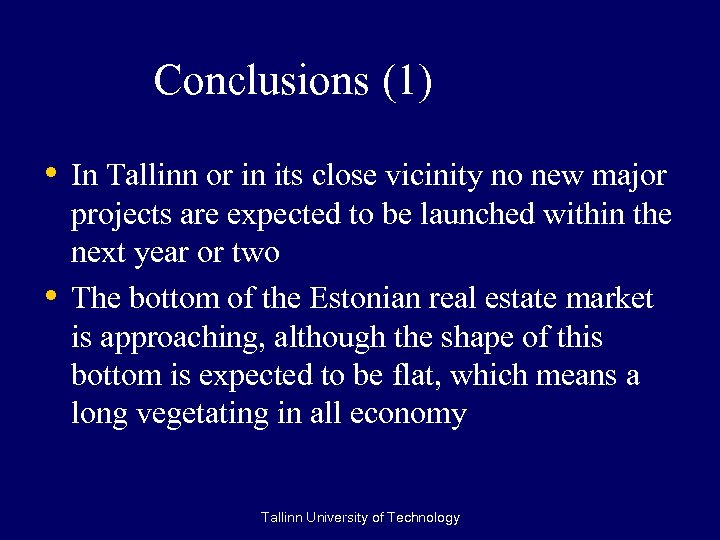 Conclusions (1)

• In Tallinn or in its close vicinity no new major projects are expected to be launched within the next year or two

• The bottom of the Estonian real estate market is approaching, although the shape of this bottom is expected to be flat, which means a long vegetating in all economy

Tallinn University of Technology